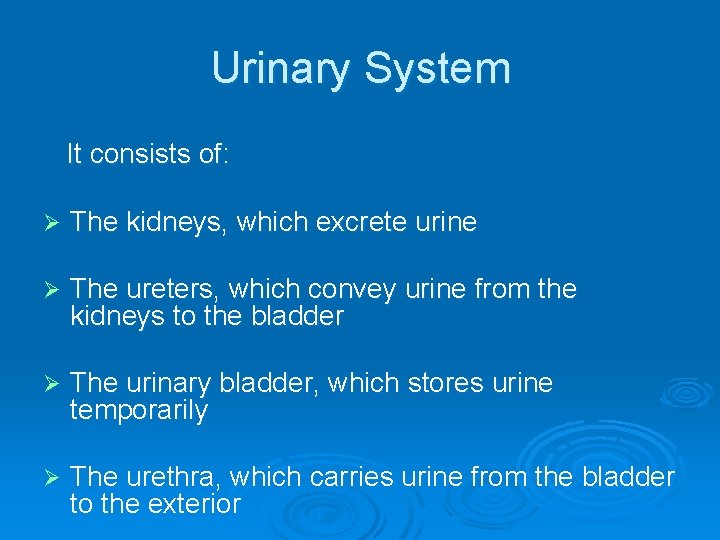 Urinary System

It consists of:

➢ The kidneys, which excrete urine

➢ The ureters, which convey urine from the kidneys to the bladder

➢ The urinary bladder, which stores urine temporarily

➢ The urethra, which carries urine from the bladder to the exterior